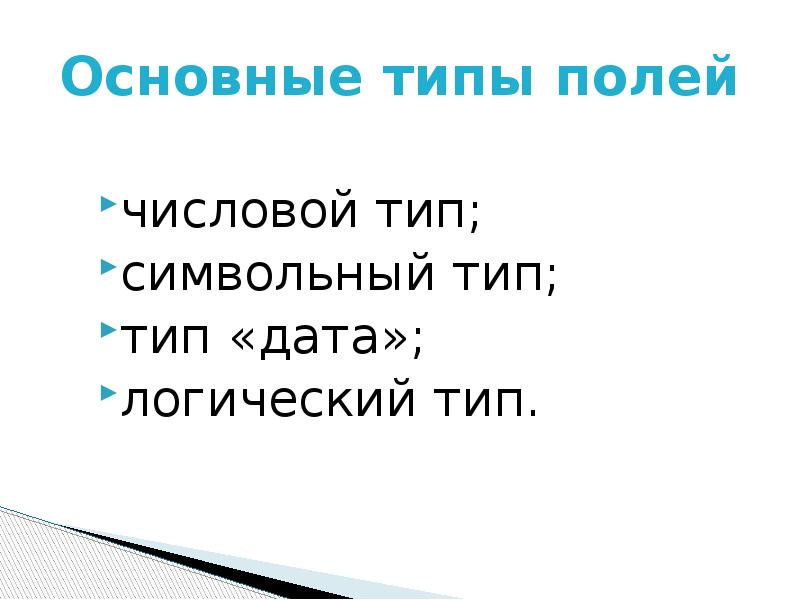 Основные типы полей

числовой тип;
символьный тип;
тип «дата»;
логический тип.